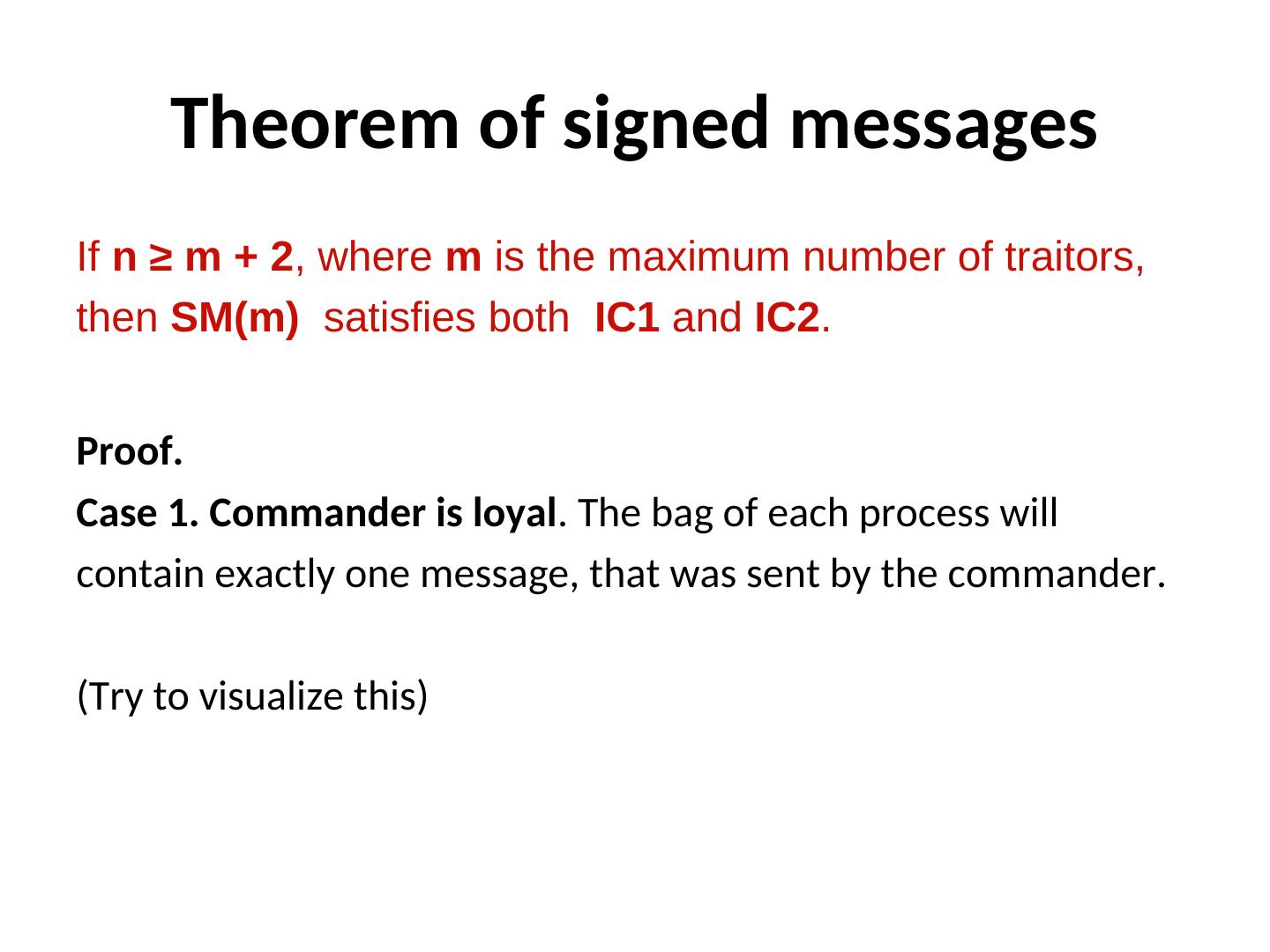 Theorem of signed messages

If $n \geq m + 2$, where m is the maximum number of traitors, then SM(m) satisfies both IC1 and IC2.

Proof.
Case 1. Commander is loyal. The bag of each process will contain exactly one message, that was sent by the commander.

(Try to visualize this)